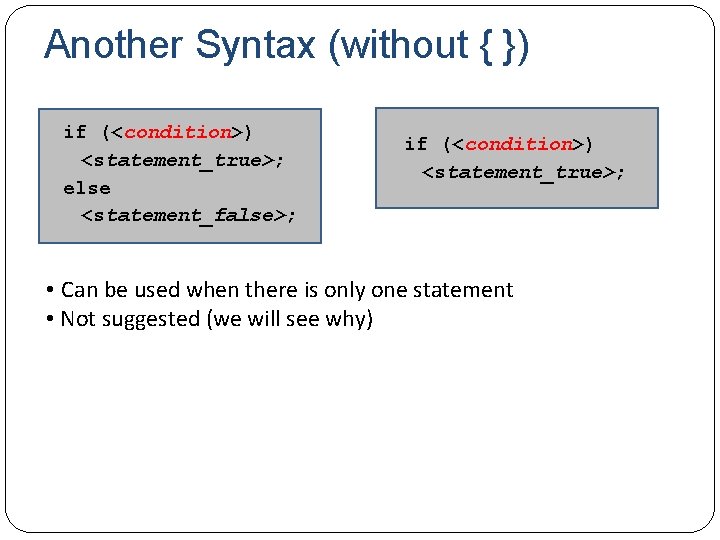 Another Syntax (without { })

if (<condition>)
  <statement_true>;
else
  <statement_false>;

if (<condition>)
  <statement_true>;

• Can be used when there is only one statement
• Not suggested (we will see why)